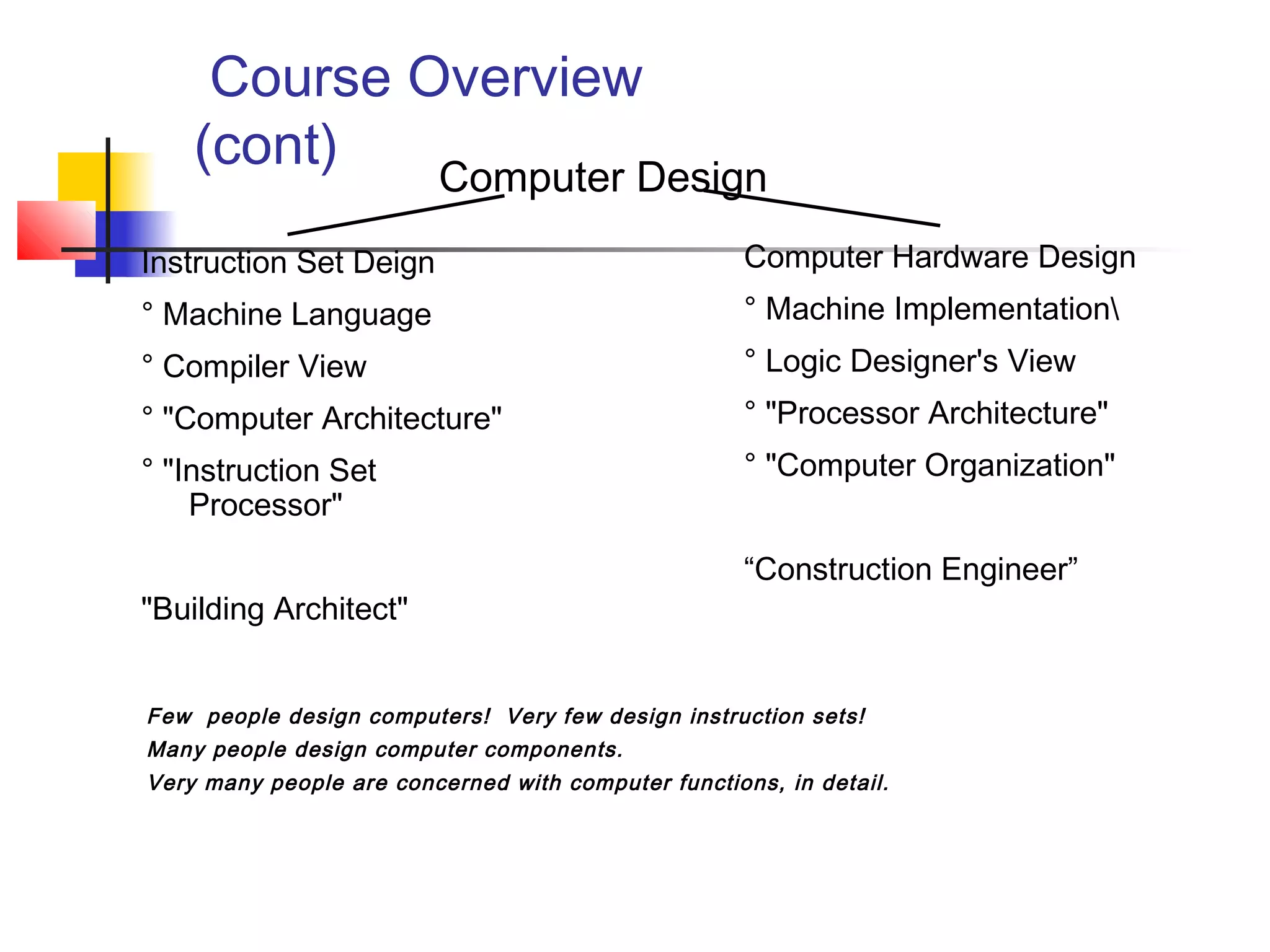 Course Overview (cont)

Computer Design

Instruction Set Deign

° Machine Language

° Compiler View

° "Computer Architecture"

° "Instruction Set Processor"

"Building Architect"

Computer Hardware Design

° Machine Implementation\

° Logic Designer's View

° "Processor Architecture"

° "Computer Organization"

“Construction Engineer”

Few people design computers! Very few design instruction sets!
Many people design computer components.
Very many people are concerned with computer functions, in detail.